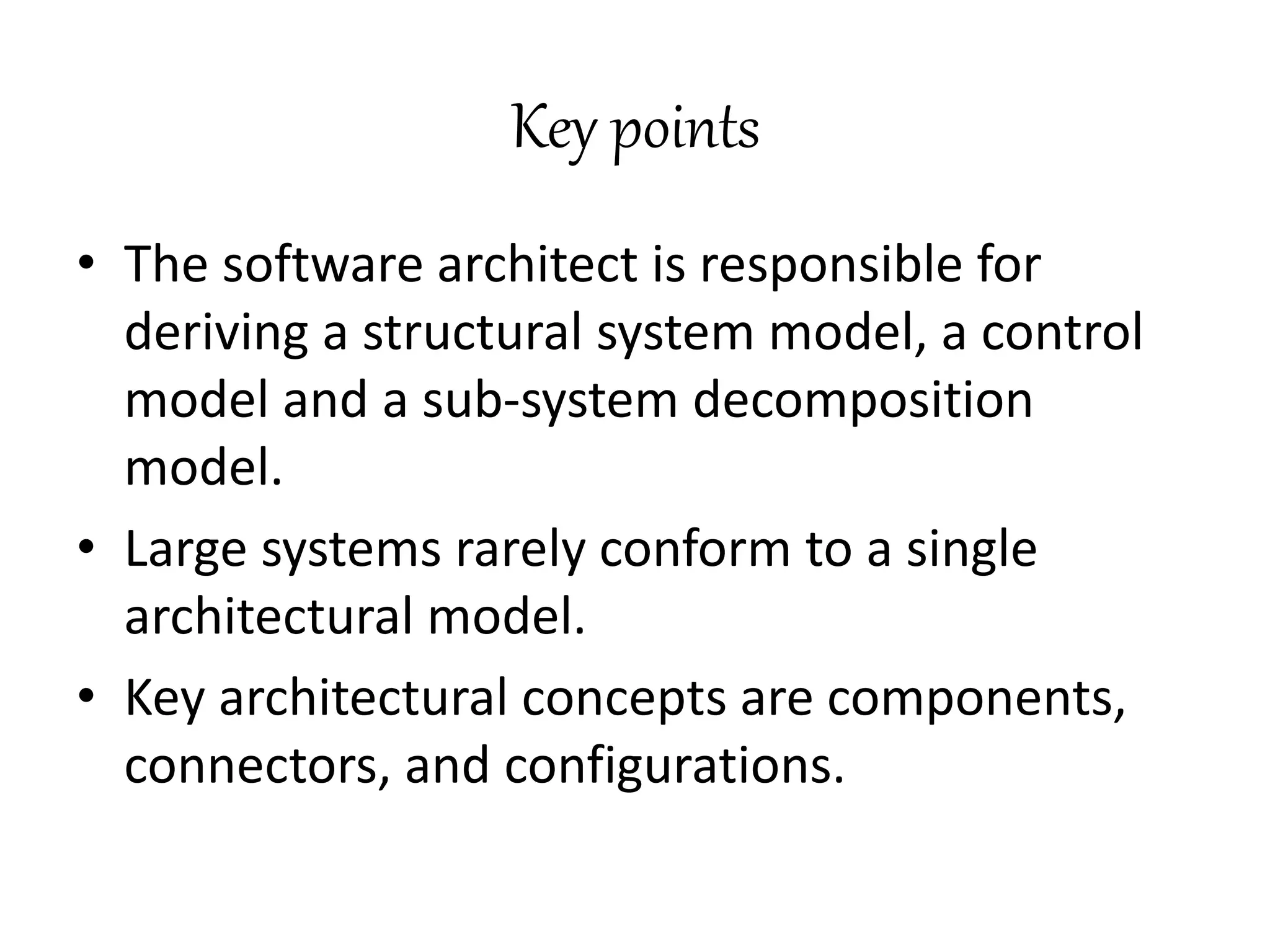 Key points

• The software architect is responsible for deriving a structural system model, a control model and a sub-system decomposition model.

• Large systems rarely conform to a single architectural model.

• Key architectural concepts are components, connectors, and configurations.